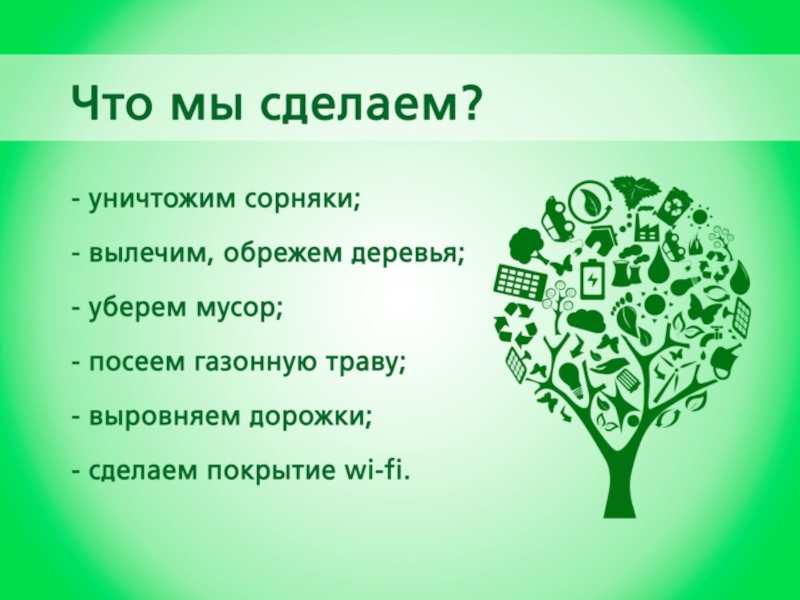 Что мы сделаем?

- уничтожим сорняки;

- вылечим, обрежем деревья;

- уберем мусор;

- посеем газонную траву;

- выровняем дорожки;

- сделаем покрытие wi-fi.